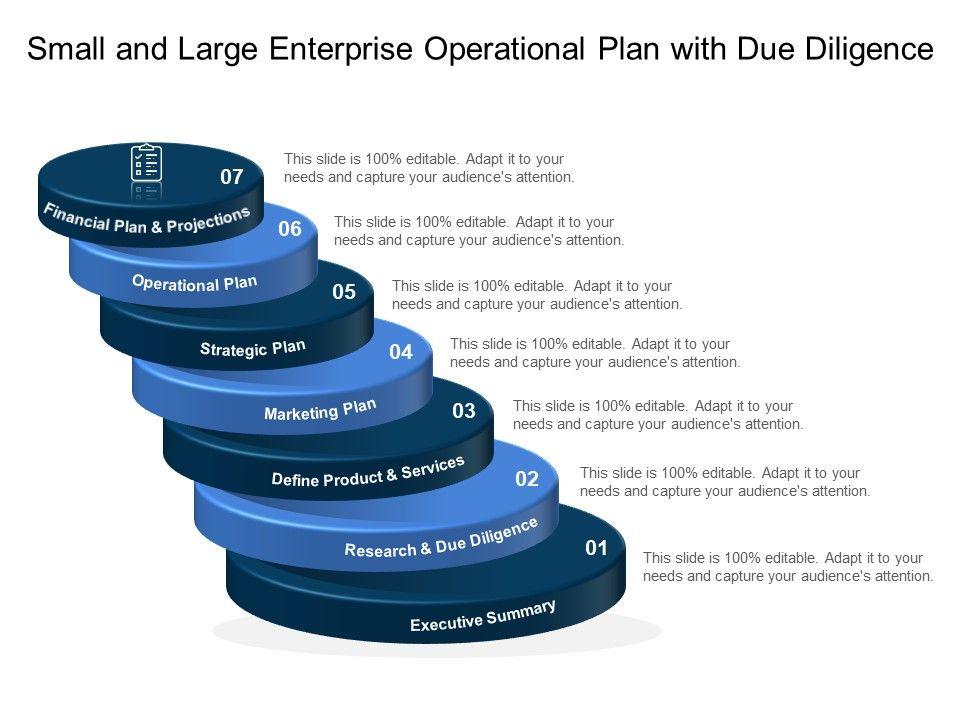 Small and Large Enterprise Operational Plan with Due Diligence

07
Financial Plan & Projections
This slide is 100% editable. Adapt it to your needs and capture your audience's attention.

06
Operational Plan
This slide is 100% editable. Adapt it to your needs and capture your audience's attention.

05
Strategic Plan
This slide is 100% editable. Adapt it to your needs and capture your audience's attention.

04
Marketing Plan
This slide is 100% editable. Adapt it to your needs and capture your audience's attention.

03
Define Product & Services
This slide is 100% editable. Adapt it to your needs and capture your audience's attention.

02
Research & Due Diligence
This slide is 100% editable. Adapt it to your needs and capture your audience's attention.

01
Executive Summary
This slide is 100% editable. Adapt it to your needs and capture your audience's attention.